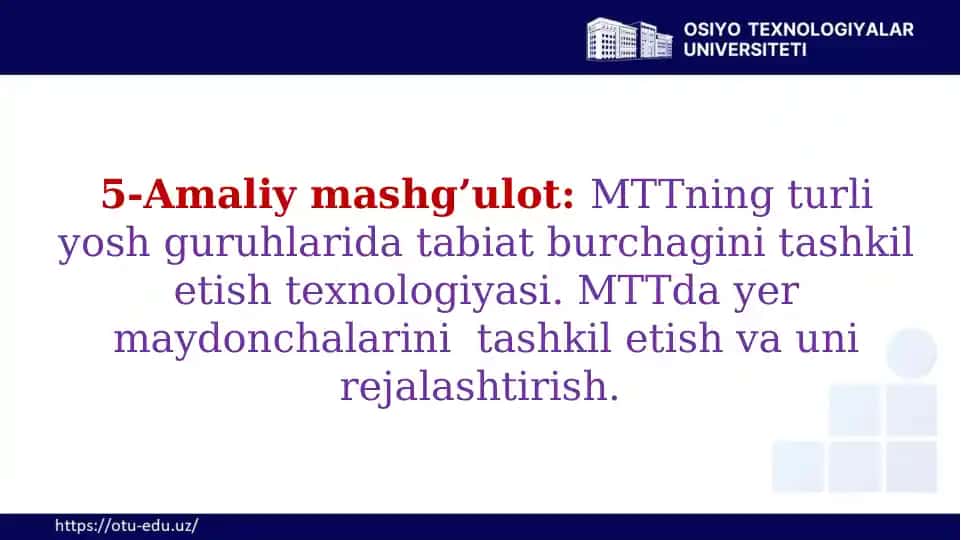 OSIYO TEXNOLOGIYALAR UNIVERSITETI

5-Amaliy mashg’ulot: MTTning turli yosh guruhlarida tabiat burchagini tashkil etish texnologiyasi. MTTda yer maydonchalarini tashkil etish va uni rejalashtirish.

https://otu-edu.uz/